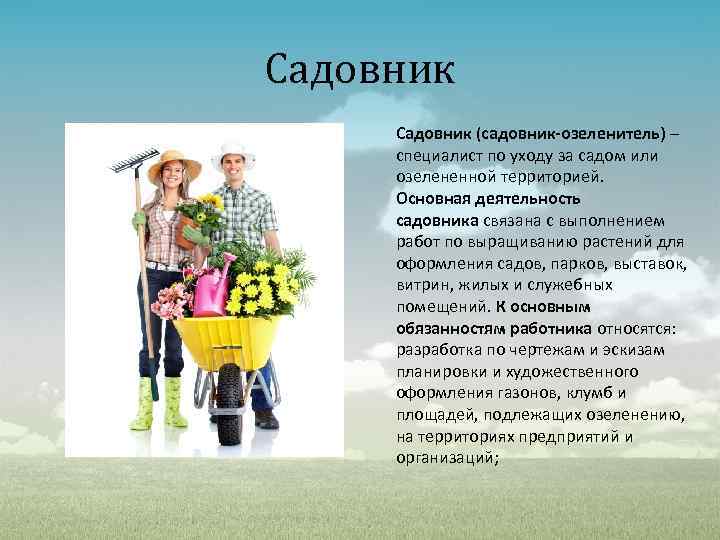 Садовник

Садовник (садовник-озеленитель) – специалист по уходу за садом или озелененной территорией. Основная деятельность садовника связана с выполнением работ по выращиванию растений для оформления садов, парков, выставок, витрин, жилых и служебных помещений. К основным обязанностям работника относятся: разработка по чертежам и эскизам планировки и художественного оформления газонов, клумб и площадей, подлежащих озеленению, на территориях предприятий и организаций;